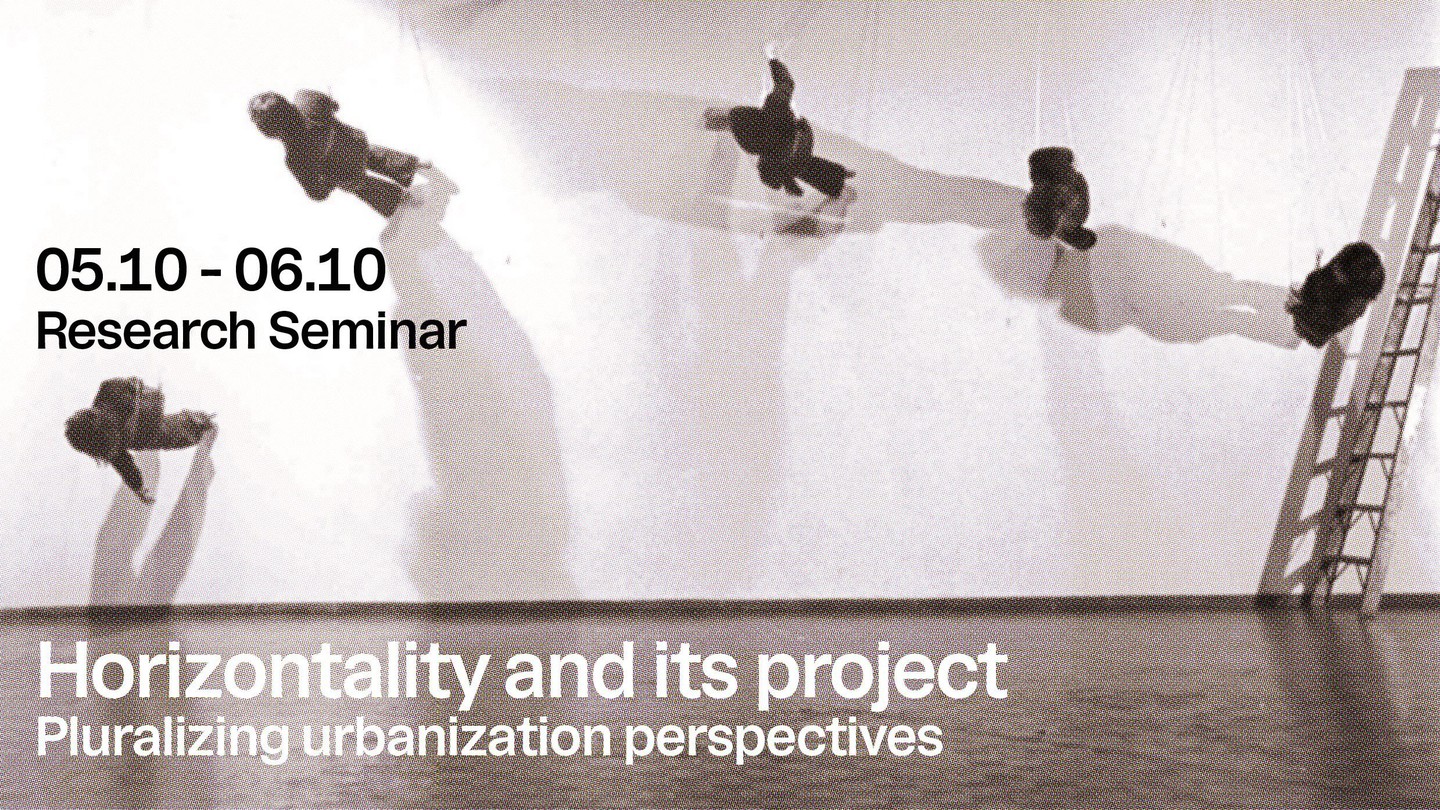 05.10 - 06.10
Research Seminar

Horizontality and its project
Pluralizing urbanization perspectives